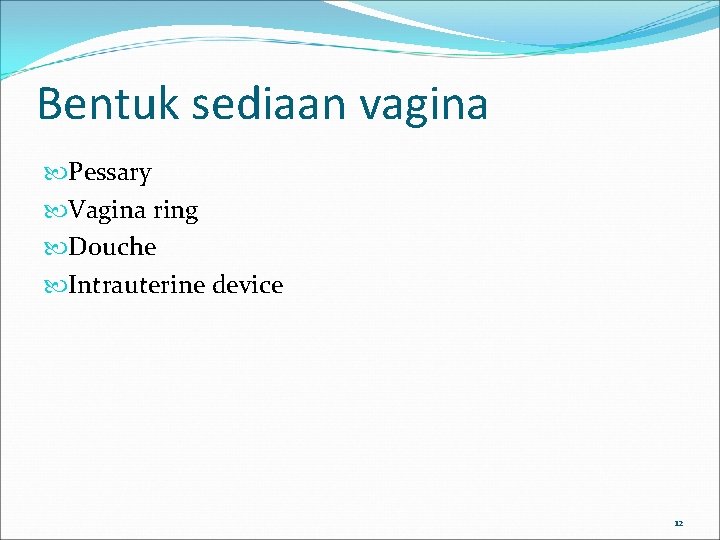 Bentuk sediaan vagina

Pessary
Vagina ring
Douche
Intrauterine device

12